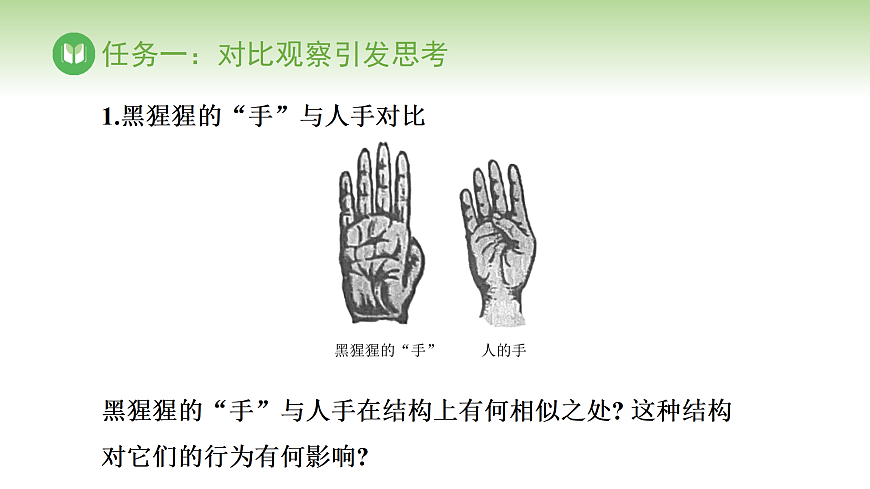 任务一：对比观察引发思考

1.黑猩猩的“手”与人手对比

黑猩猩的“手”

人的手

黑猩猩的“手”与人手在结构上有何相似之处? 这种结构对它们的行为有何影响?